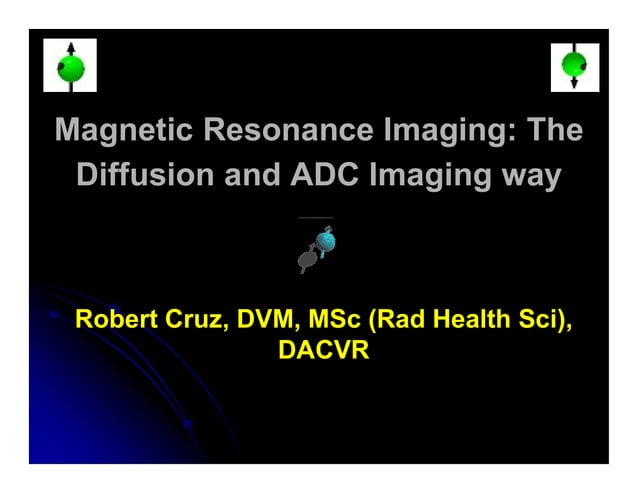 Magnetic Resonance Imaging: The Diffusion and ADC Imaging way

Robert Cruz, DVM, MSc (Rad Health Sci), DACVR